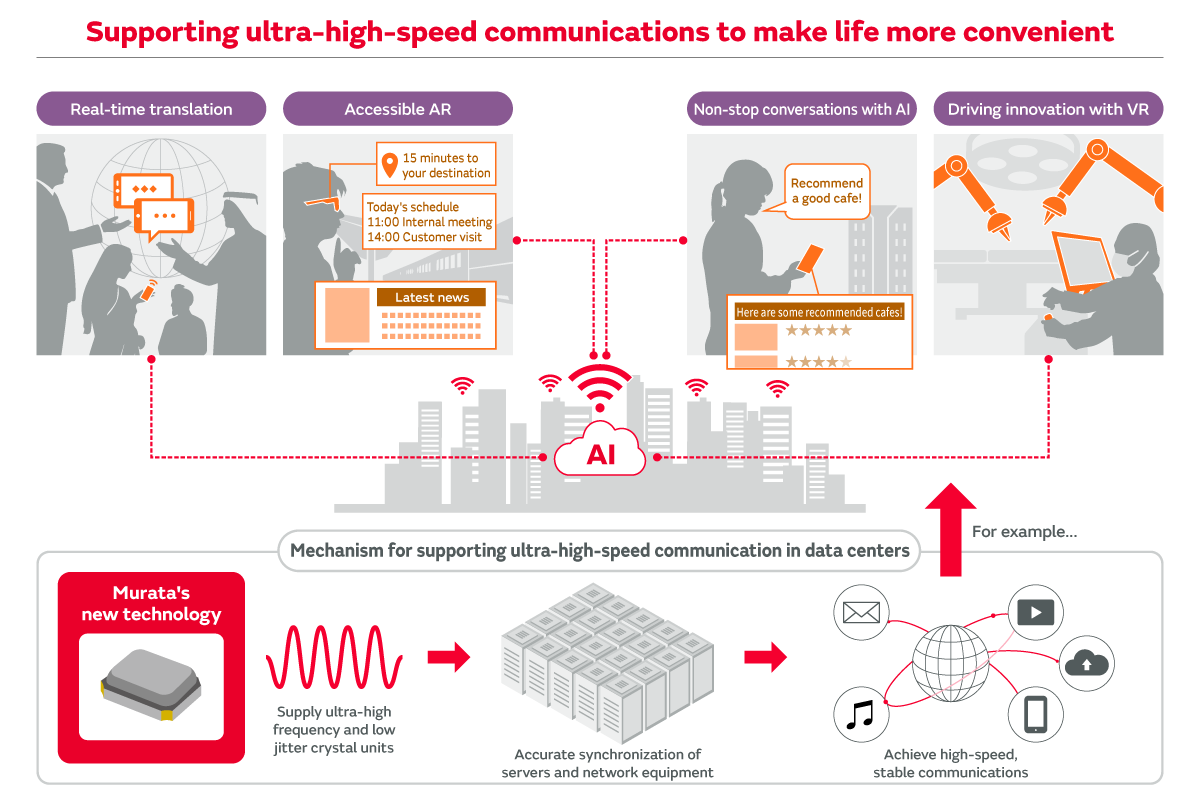 Supporting ultra-high-speed communications to make life more convenient

Real-time translation

Accessible AR

15 minutes to your destination

Today's schedule
11:00 Internal meeting
14:00 Customer visit

Latest news

Non-stop conversations with AI

Recommend a good cafe!

Here are some recommended cafes!

Driving innovation with VR

AI

For example...

Mechanism for supporting ultra-high-speed communication in data centers

Murata's new technology

Supply ultra-high frequency and low jitter crystal units

Accurate synchronization of servers and network equipment

Achieve high-speed, stable communications